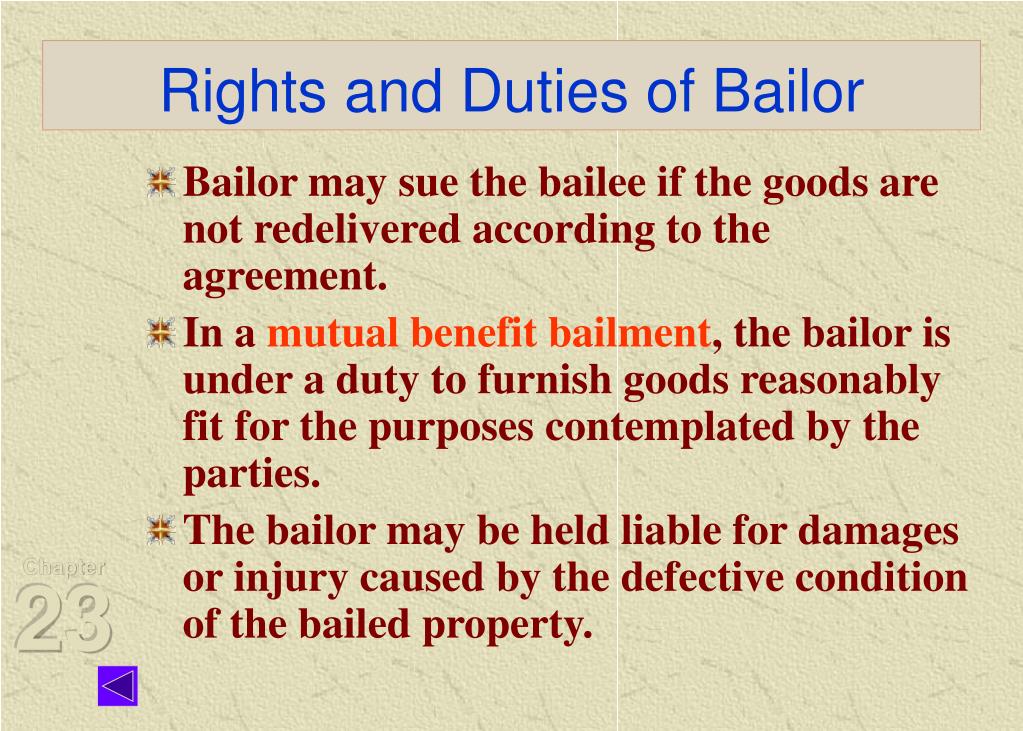 Rights and Duties of Bailor

Bailor may sue the bailee if the goods are not redelivered according to the agreement.

In a mutual benefit bailment, the bailor is under a duty to furnish goods reasonably fit for the purposes contemplated by the parties.

The bailor may be held liable for damages or injury caused by the defective condition of the bailed property.

Chapter 23